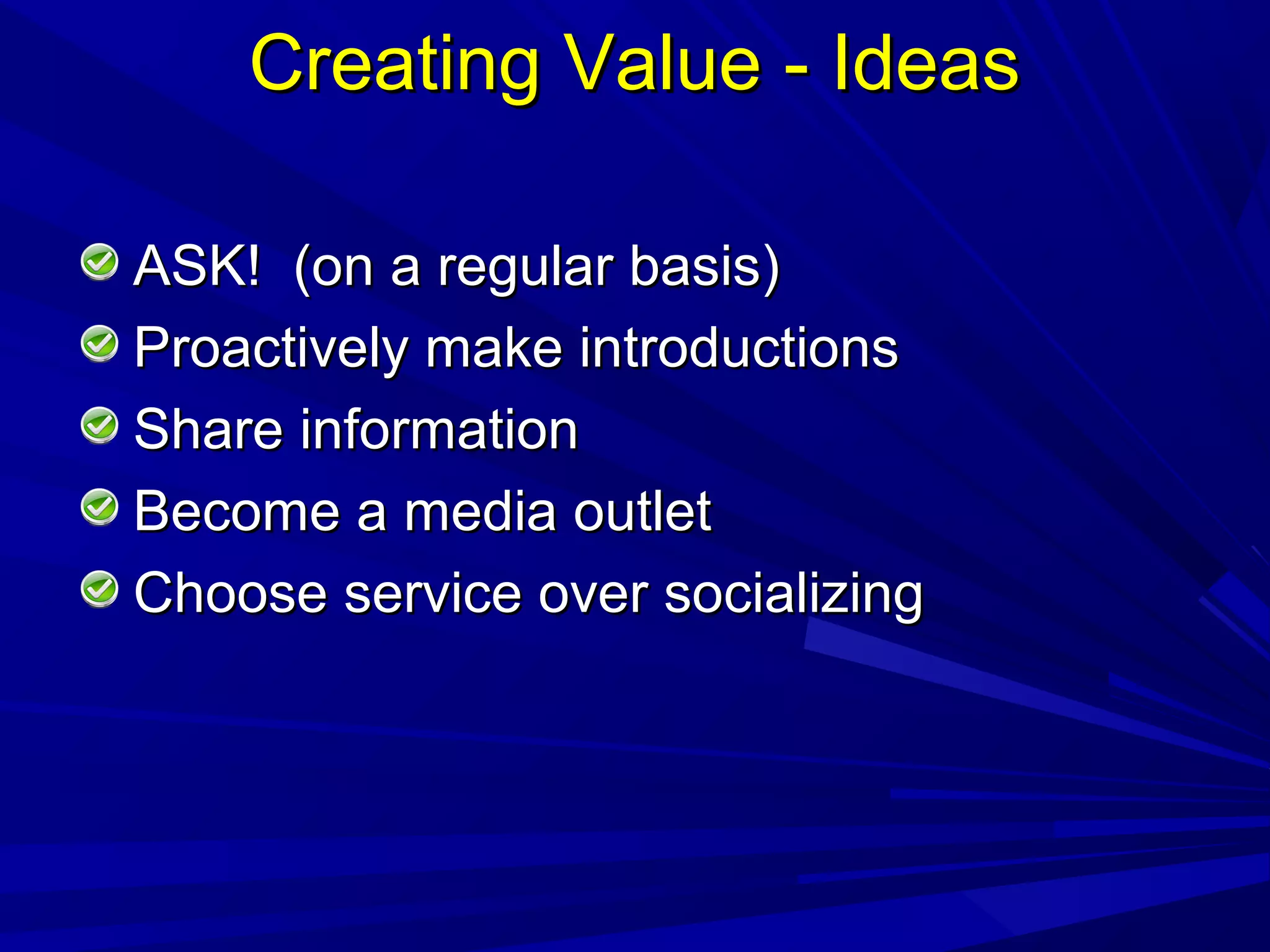 Creating Value - Ideas

ASK! (on a regular basis)
Proactively make introductions
Share information
Become a media outlet
Choose service over socializing